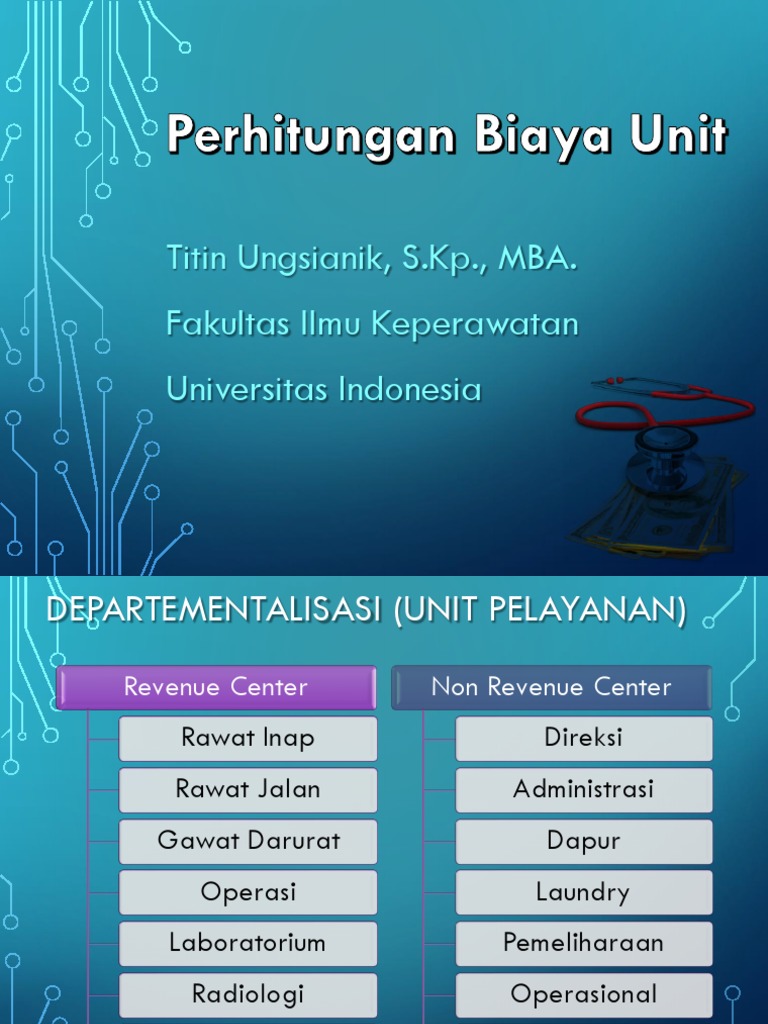 Perhitungan Biaya Unit

Titin Ungsianik, S.Kp., MBA.

Fakultas Ilmu Keperawatan

Universitas Indonesia

DEPARTEMENTALISASI (UNIT PELAYANAN)

Revenue Center

Rawat Inap

Rawat Jalan

Gawat Darurat

Operasi

Laboratorium

Radiologi

Non Revenue Center

Direksi

Administrasi

Dapur

Laundry

Pemeliharaan

Operasional